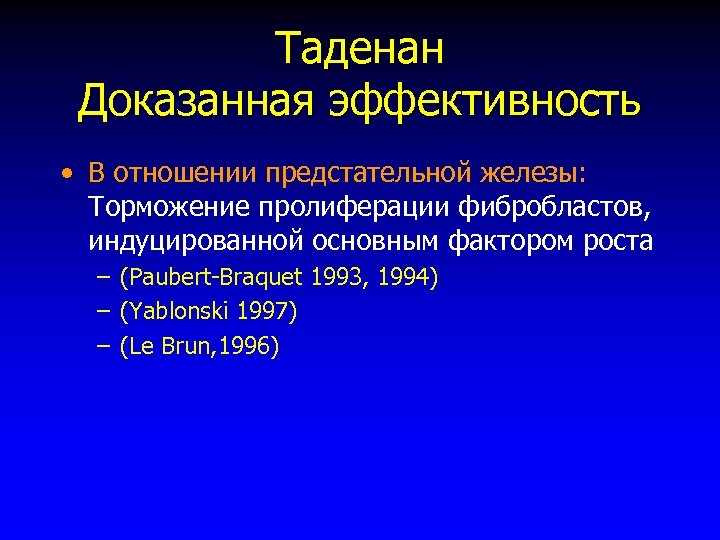 Таденан
Доказанная эффективность

• В отношении предстательной железы: Торможение пролиферации фибробластов, индуцированной основным фактором роста
– (Paubert-Braquet 1993, 1994)
– (Yablonski 1997)
– (Le Brun,1996)